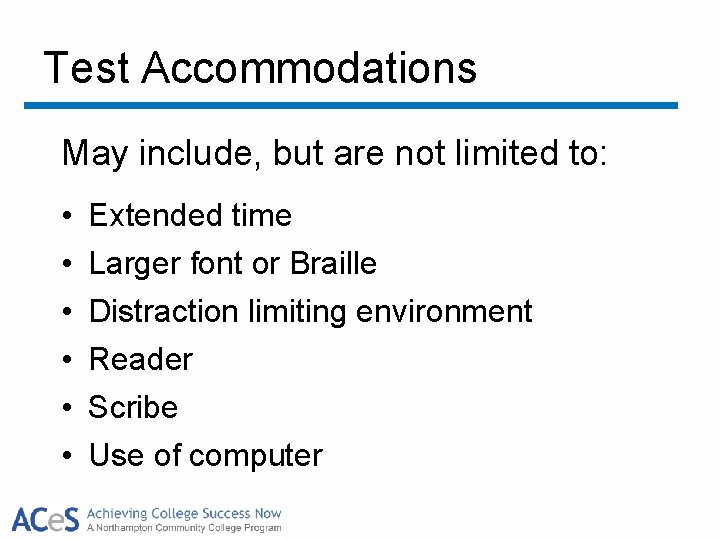 Test Accommodations

May include, but are not limited to:

• Extended time
• Larger font or Braille
• Distraction limiting environment
• Reader
• Scribe
• Use of computer

ACeS Achieving College Success Now
A Northampton Community College Program